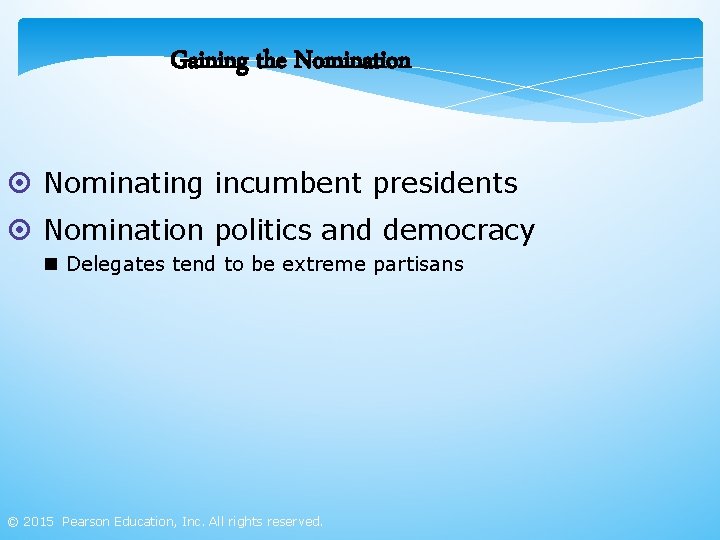 Gaining the Nomination

Nominating incumbent presidents

Nomination politics and democracy

Delegates tend to be extreme partisans

© 2015 Pearson Education, Inc. All rights reserved.